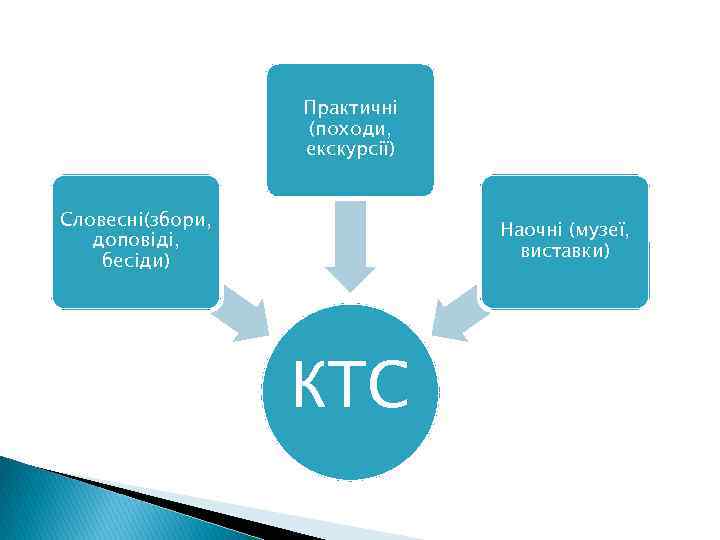 Практичні (походи, екскурсії)

Словесні(збори, доповіді, бесіди)

Наочні (музеї, виставки)

КТС